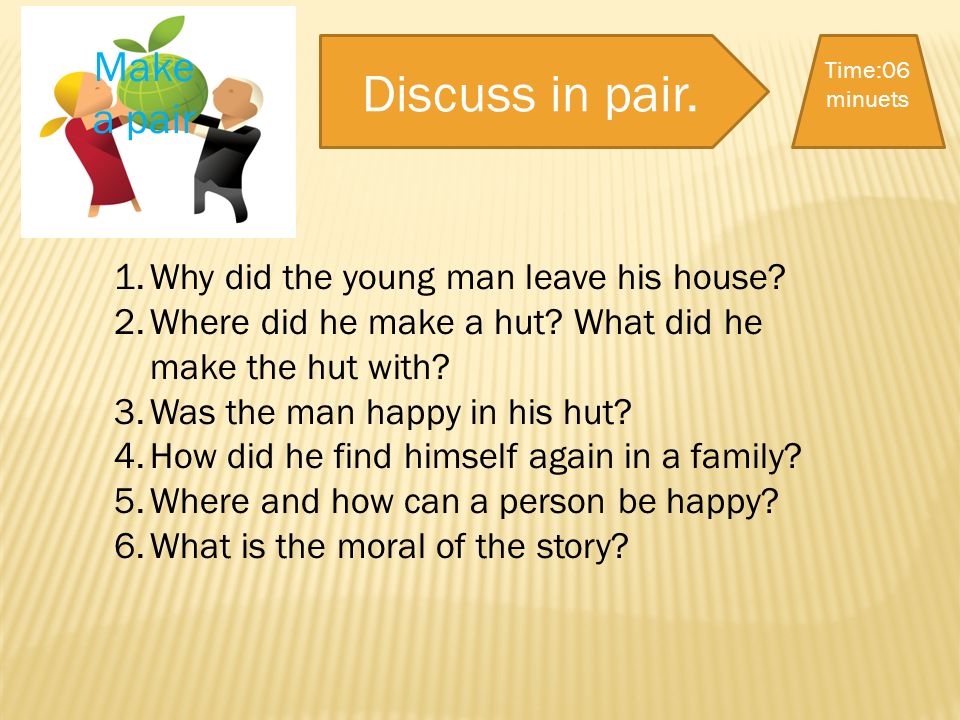 Make a pair

Discuss in pair.

Time:06 minuets

1. Why did the young man leave his house?
2. Where did he make a hut? What did he make the hut with?
3. Was the man happy in his hut?
4. How did he find himself again in a family?
5. Where and how can a person be happy?
6. What is the moral of the story?